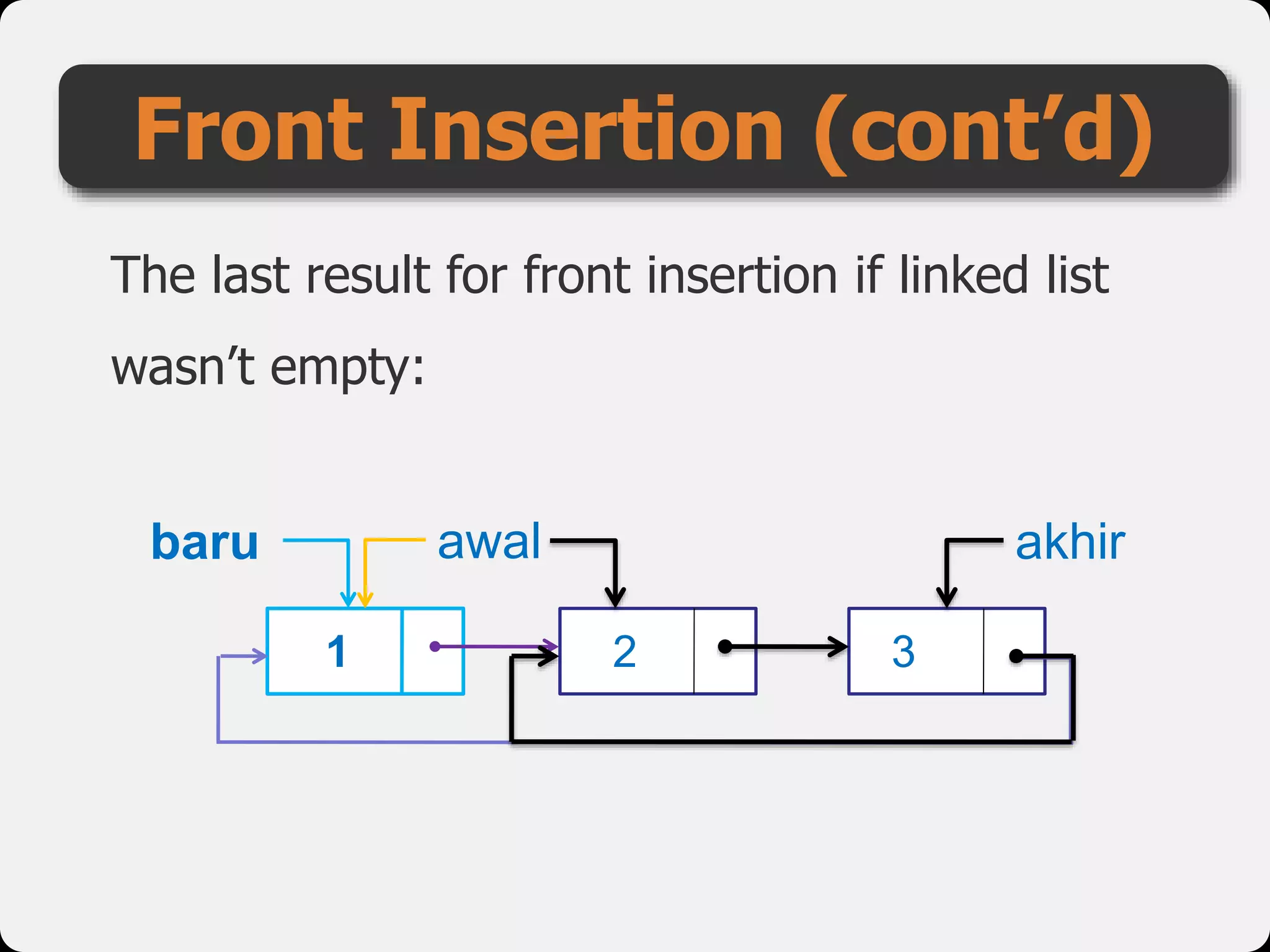 Front Insertion (cont'd)

The last result for front insertion if linked list wasn't empty:

baru

awal

akhir

1

2

3